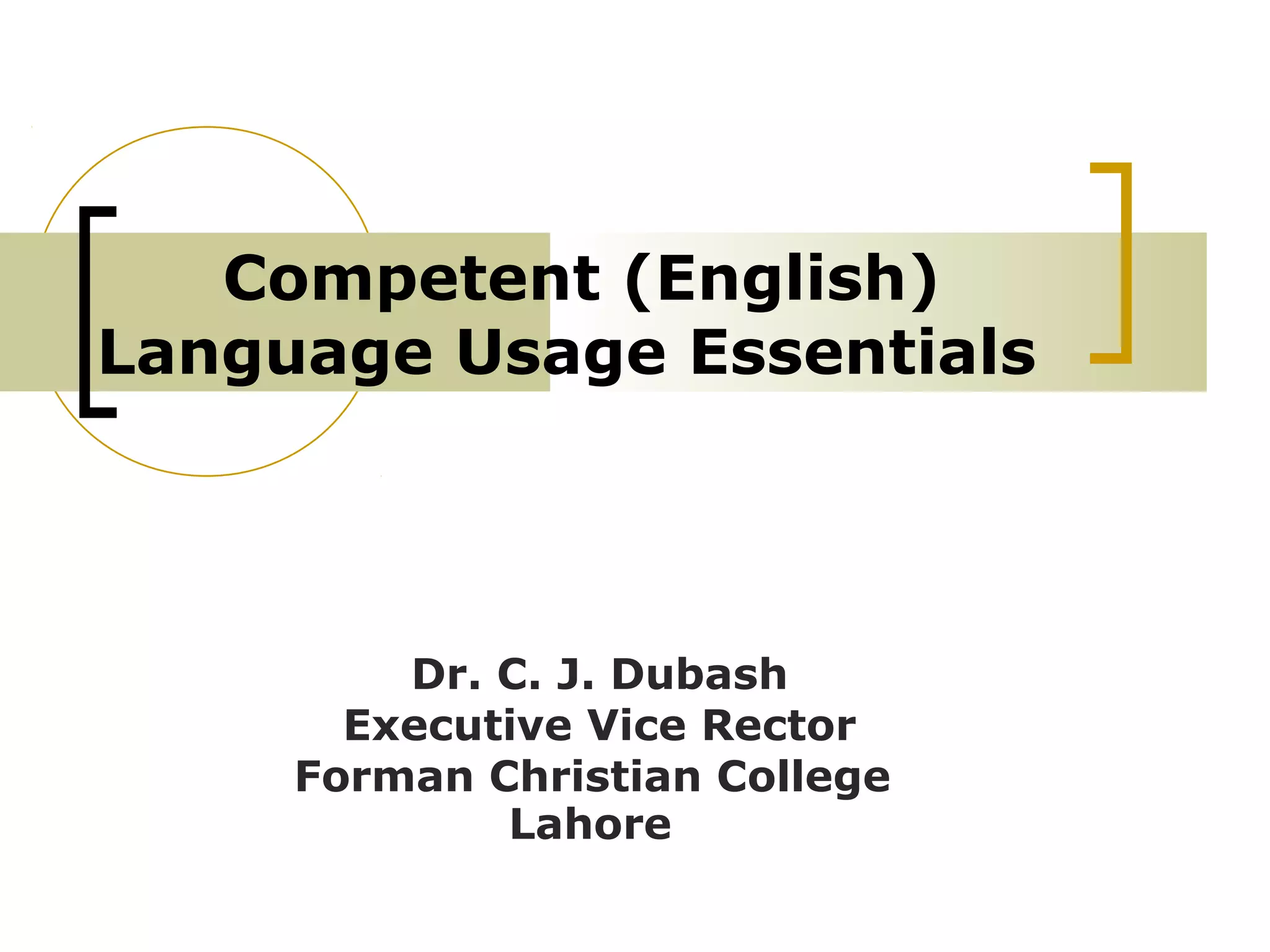 Competent (English) Language Usage Essentials

Dr. C. J. Dubash
Executive Vice Rector
Forman Christian College
Lahore